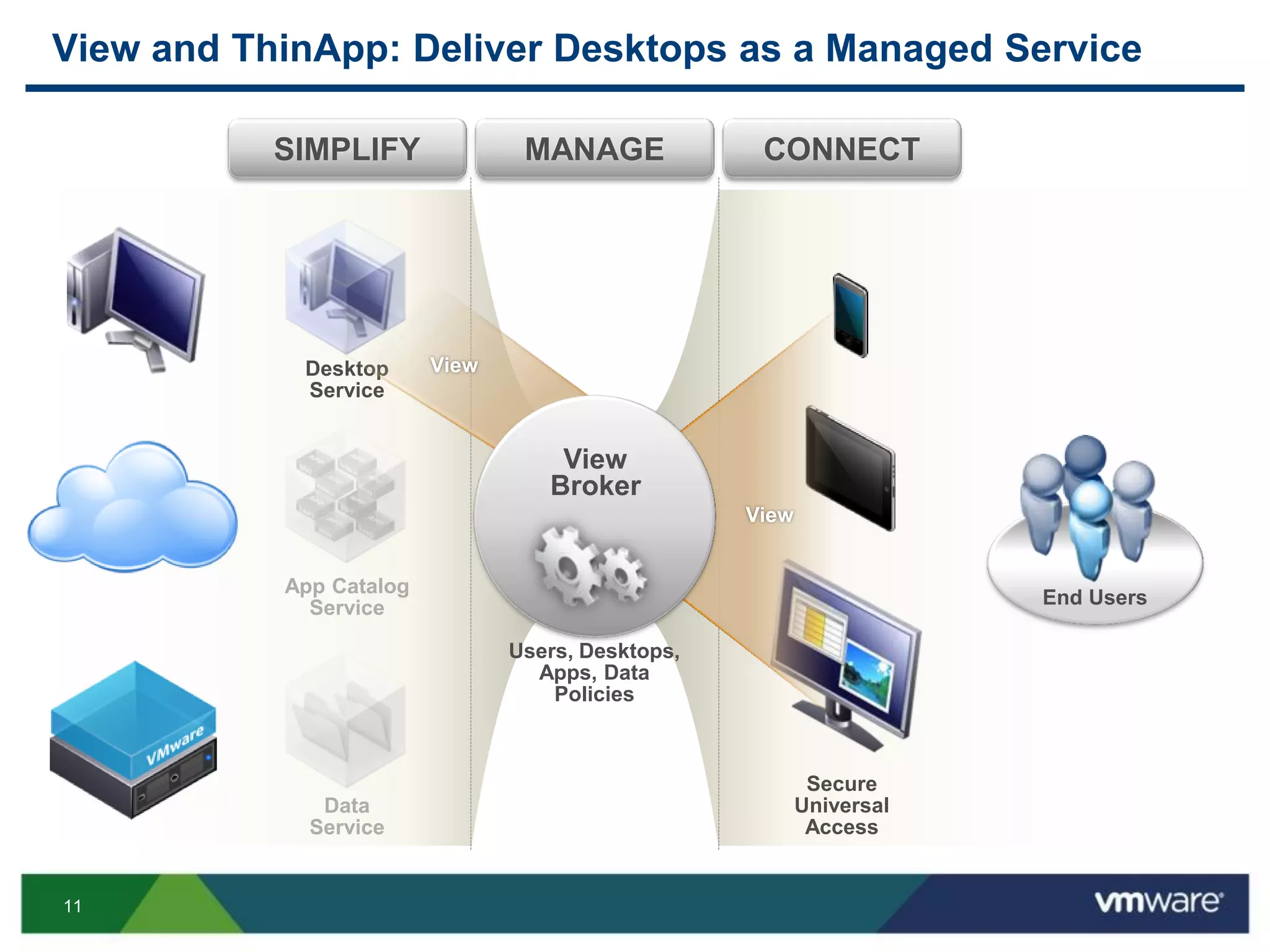 View and ThinApp: Deliver Desktops as a Managed Service

SIMPLIFY

MANAGE

CONNECT

Desktop Service

View

App Catalog Service

Data Service

VMware

View Broker

Users, Desktops, Apps, Data Policies

View

Secure Universal Access

End Users

11

vmware